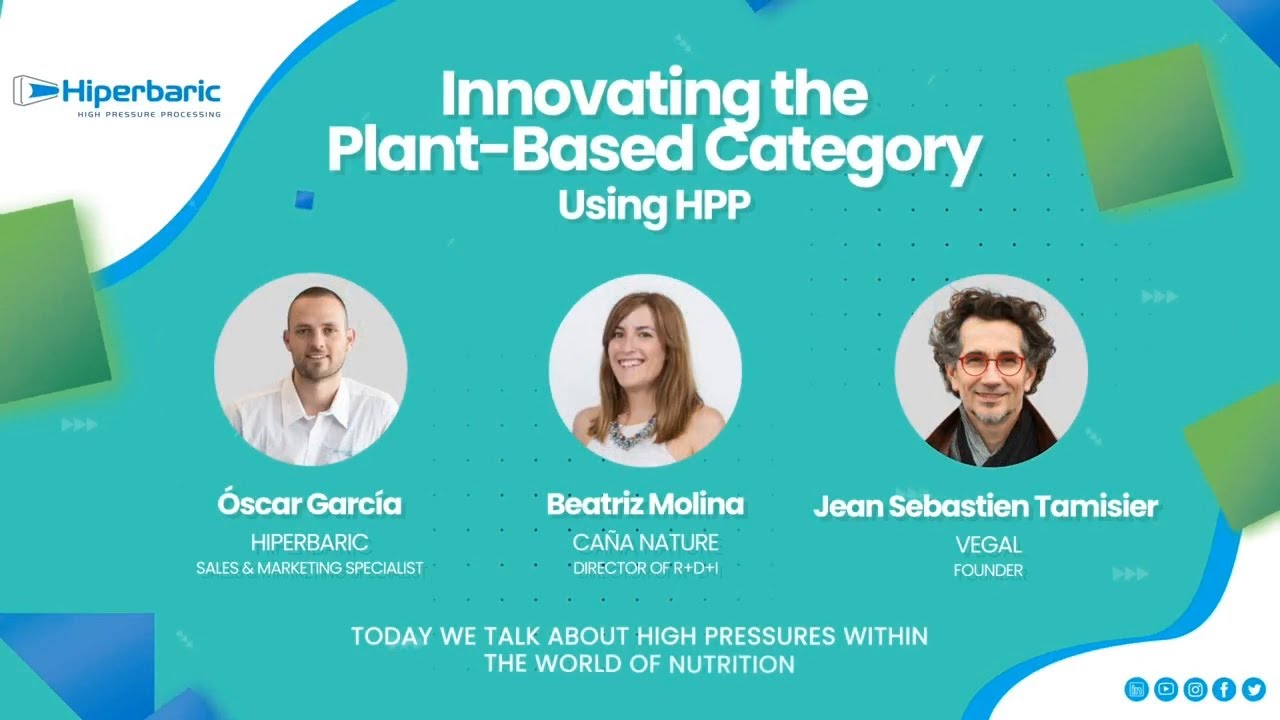 Hiperbaric
HIGH PRESSURE PROCESSING

Innovating the Plant-Based Category
Using HPP

Óscar García
HIPERBARIC
SALES & MARKETING SPECIALIST

Beatriz Molina
CAÑA NATURE
DIRECTOR OF R+D+I

Jean Sebastien Tamisier
VEGAL
FOUNDER

TODAY WE TALK ABOUT HIGH PRESSURES WITHIN THE WORLD OF NUTRITION